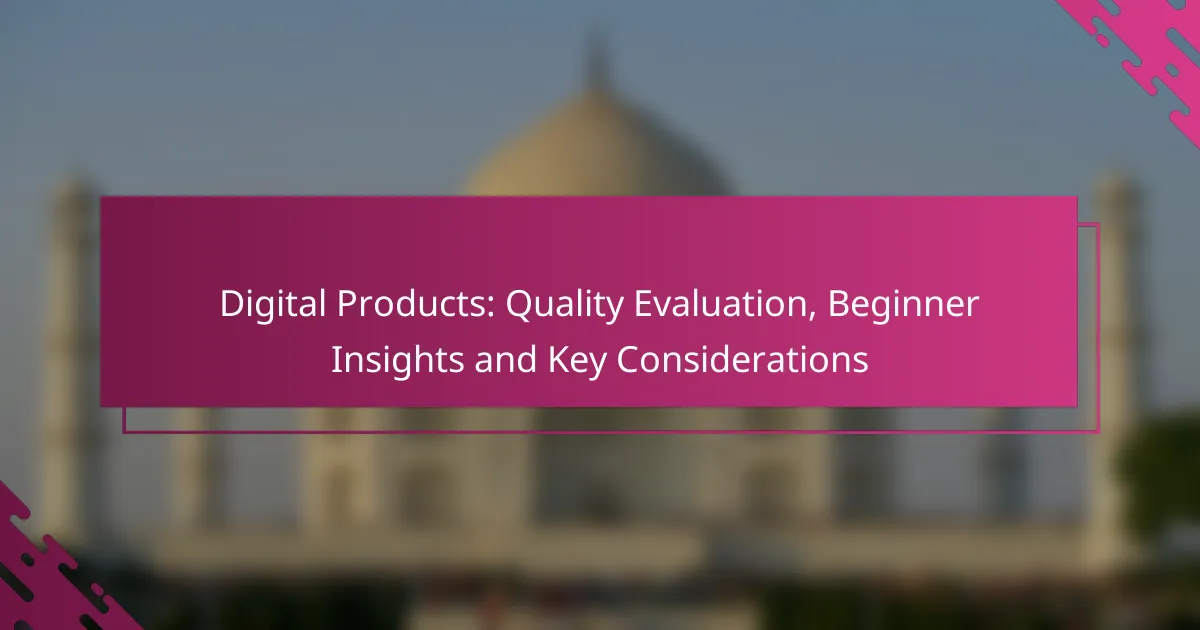 Digital Products: Quality Evaluation, Beginner Insights and Key Considerations